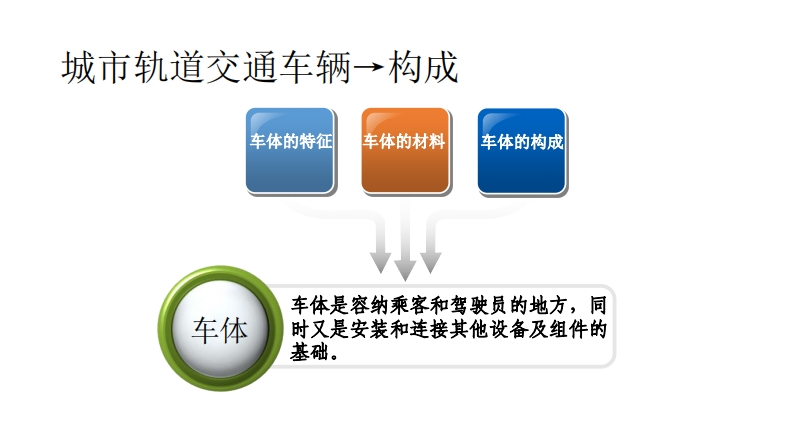 城市轨道交通车辆→构成

车体的特征

车体的材料

车体的构成

车体

车体是容纳乘客和驾驶员的地方，同时又是安装和连接其他设备及组件的基础。